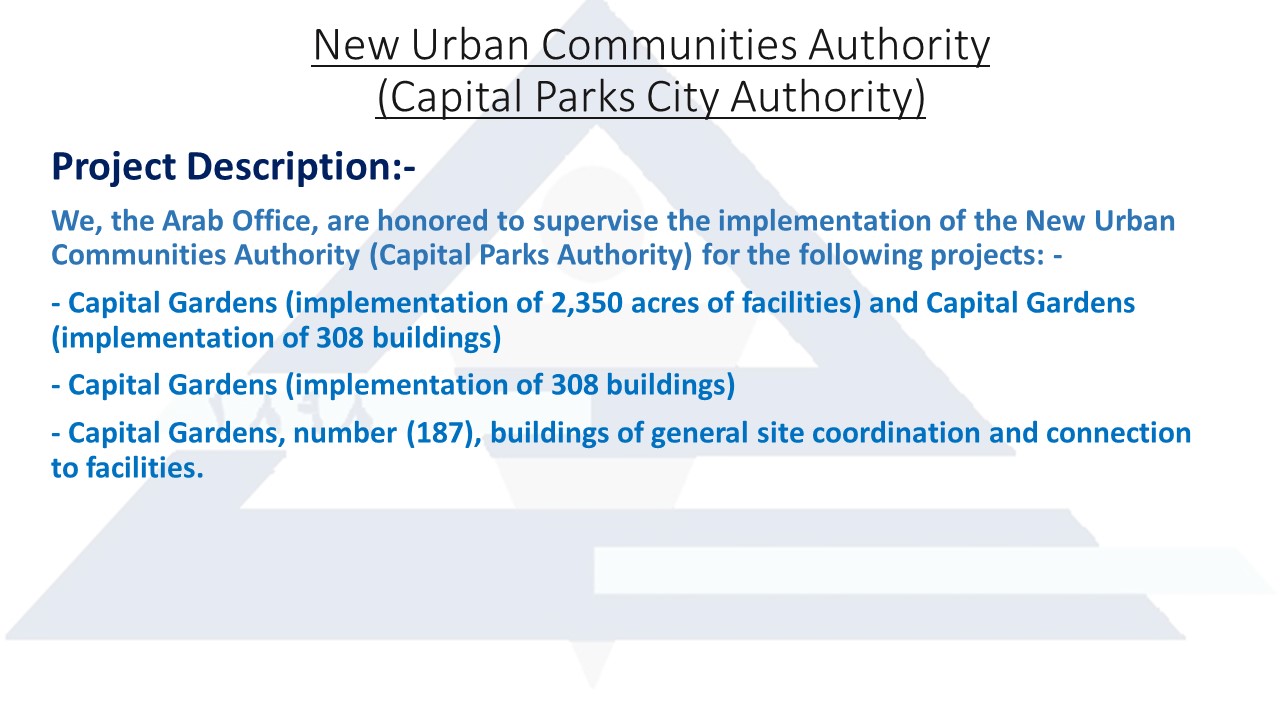 New Urban Communities Authority
(Capital Parks City Authority)

Project Description:-

We, the Arab Office, are honored to supervise the implementation of the New Urban Communities Authority (Capital Parks Authority) for the following projects: -

- Capital Gardens (implementation of 2,350 acres of facilities) and Capital Gardens (implementation of 308 buildings)

- Capital Gardens (implementation of 308 buildings)

- Capital Gardens, number (187), buildings of general site coordination and connection to facilities.